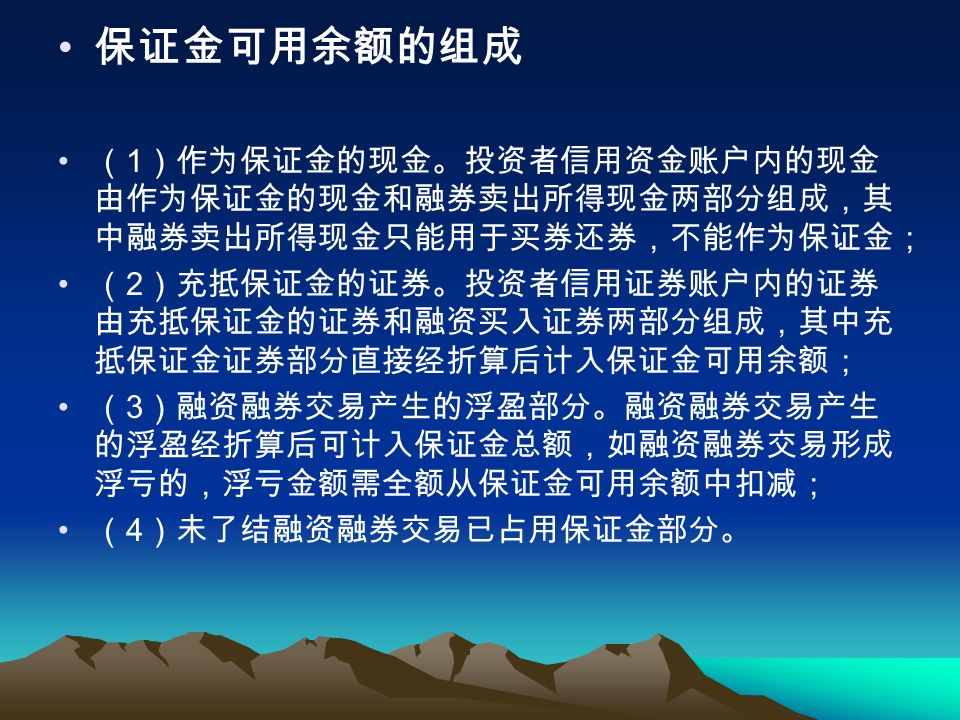 • 保证金可用余额的组成

• （1）作为保证金的现金。投资者信用资金账户内的现金由作为保证金的现金和融券卖出所得现金两部分组成，其中融券卖出所得现金只能用于买券还券，不能作为保证金；

• （2）充抵保证金的证券。投资者信用证券账户内的证券由充抵保证金的证券和融资买入证券两部分组成，其中充抵保证金证券部分直接经折算后计入保证金可用余额；

• （3）融资融券交易产生的浮盈部分。融资融券交易产生的浮盈经折算后可计入保证金总额，如融资融券交易形成浮亏的，浮亏金额需全额从保证金可用余额中扣减；

• （4）未了结融资融券交易已占用保证金部分。